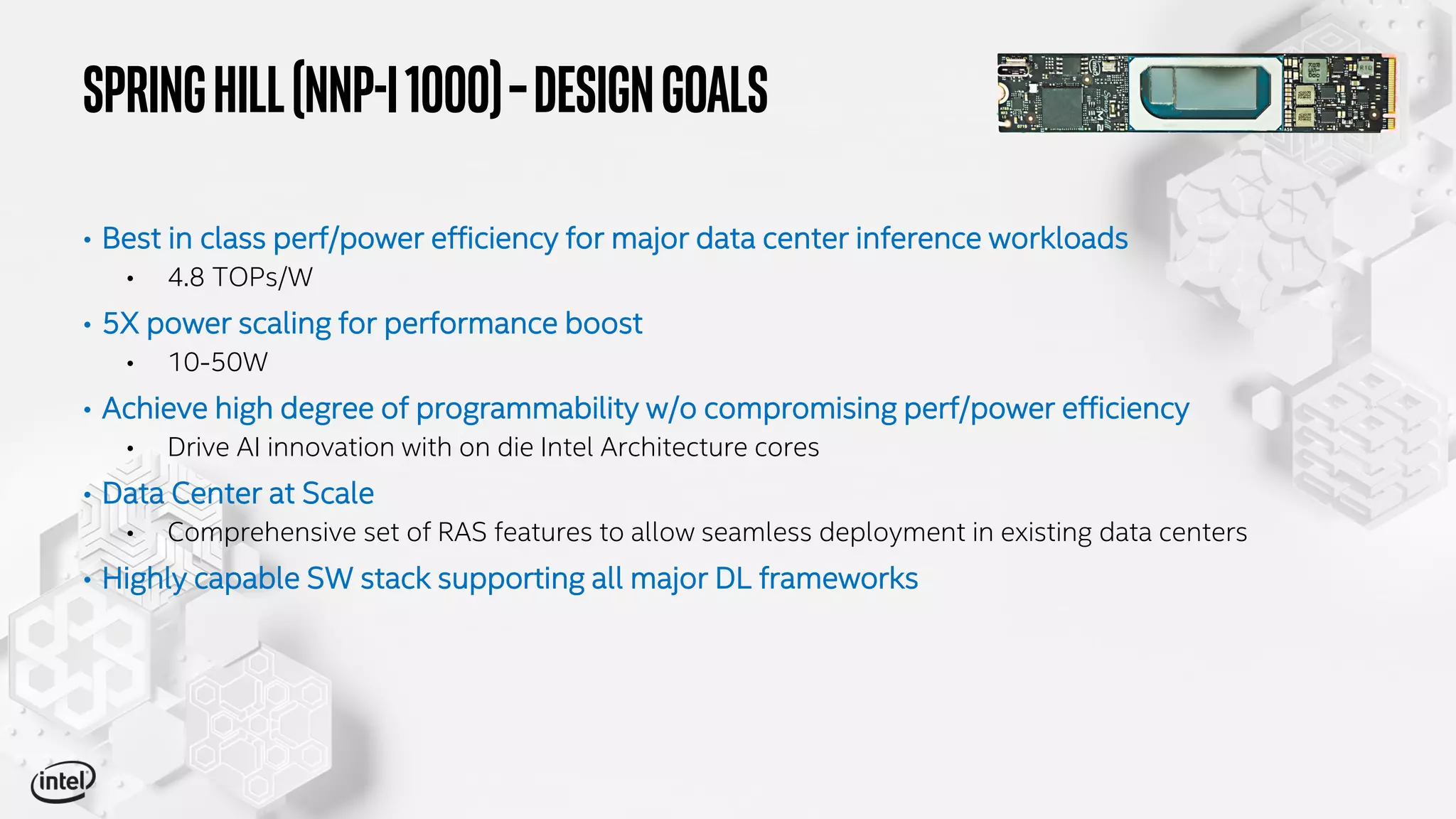 SPRING HILL (NNP-I 1000) – DESIGN GOALS

• Best in class perf/power efficiency for major data center inference workloads
  • 4.8 TOPs/W
• 5X power scaling for performance boost
  • 10-50W
• Achieve high degree of programmability w/o compromising perf/power efficiency
  • Drive AI innovation with on die Intel Architecture cores
• Data Center at Scale
  • Comprehensive set of RAS features to allow seamless deployment in existing data centers
• Highly capable SW stack supporting all major DL frameworks

intel